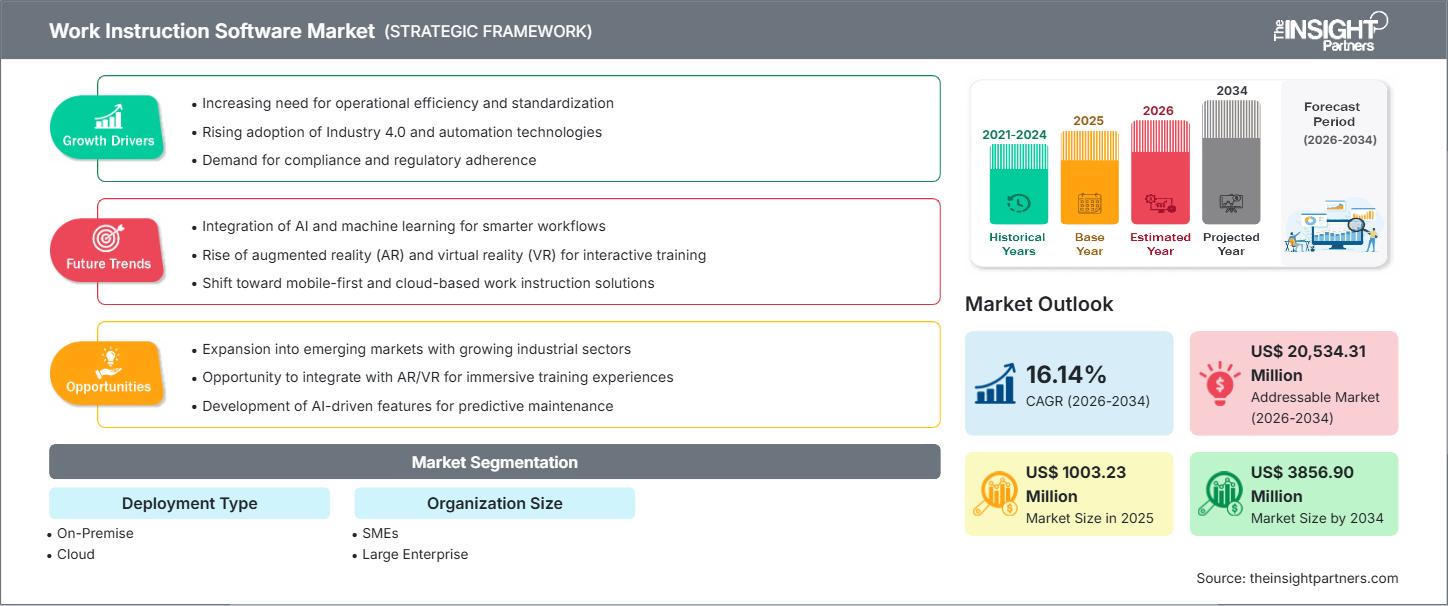 Work Instruction Software Market (STRATEGIC FRAMEWORK)

The INSIGHT Partners

Growth Drivers
• Increasing need for operational efficiency and standardization
• Rising adoption of Industry 4.0 and automation technologies
• Demand for compliance and regulatory adherence

Future Trends
• Integration of AI and machine learning for smarter workflows
• Rise of augmented reality (AR) and virtual reality (VR) for interactive training
• Shift toward mobile-first and cloud-based work instruction solutions

Opportunities
• Expansion into emerging markets with growing industrial sectors
• Opportunity to integrate with AR/VR for immersive training experiences
• Development of AI-driven features for predictive maintenance

Market Segmentation

Deployment Type
• On-Premise
• Cloud

Organization Size
• SMEs
• Large Enterprise

2021-2024 Historical Years
2025 Base Year
2026 Estimated Year
2034 Projected Year
Forecast Period (2026-2034)

Market Outlook

16.14% CAGR (2026-2034)

US$ 20,534.31 Million Addressable Market (2026-2034)

US$ 1003.23 Million Market Size in 2025

US$ 3856.90 Million Market Size by 2034

Source: theinsightpartners.com